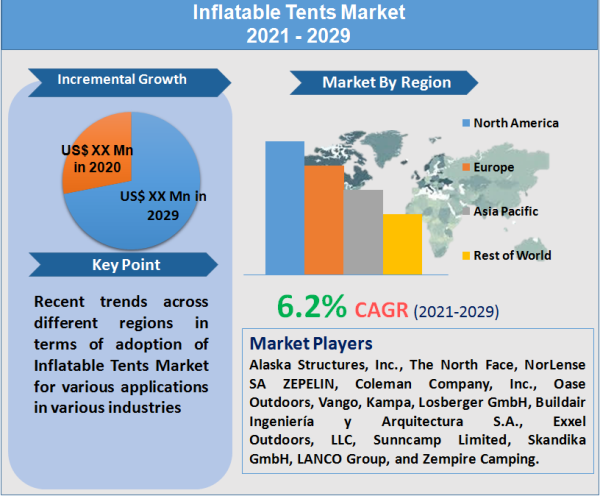 Inflatable Tents Market
2021 - 2029

Incremental Growth

US$ XX Mn in 2020

US$ XX Mn in 2029

Key Point

Recent trends across different regions in terms of adoption of Inflatable Tents Market for various applications in various industries

Market By Region

North America

Europe

Asia Pacific

Rest of World

6.2% CAGR (2021-2029)

Market Players

Alaska Structures, Inc., The North Face, NorLense SA ZEPELIN, Coleman Company, Inc., Oase Outdoors, Vango, Kampa, Losberger GmbH, Buildair Ingeniería y Arquitectura S.A., Exxel Outdoors, LLC, Sunncamp Limited, Skandika GmbH, LANCO Group, and Zempire Camping.